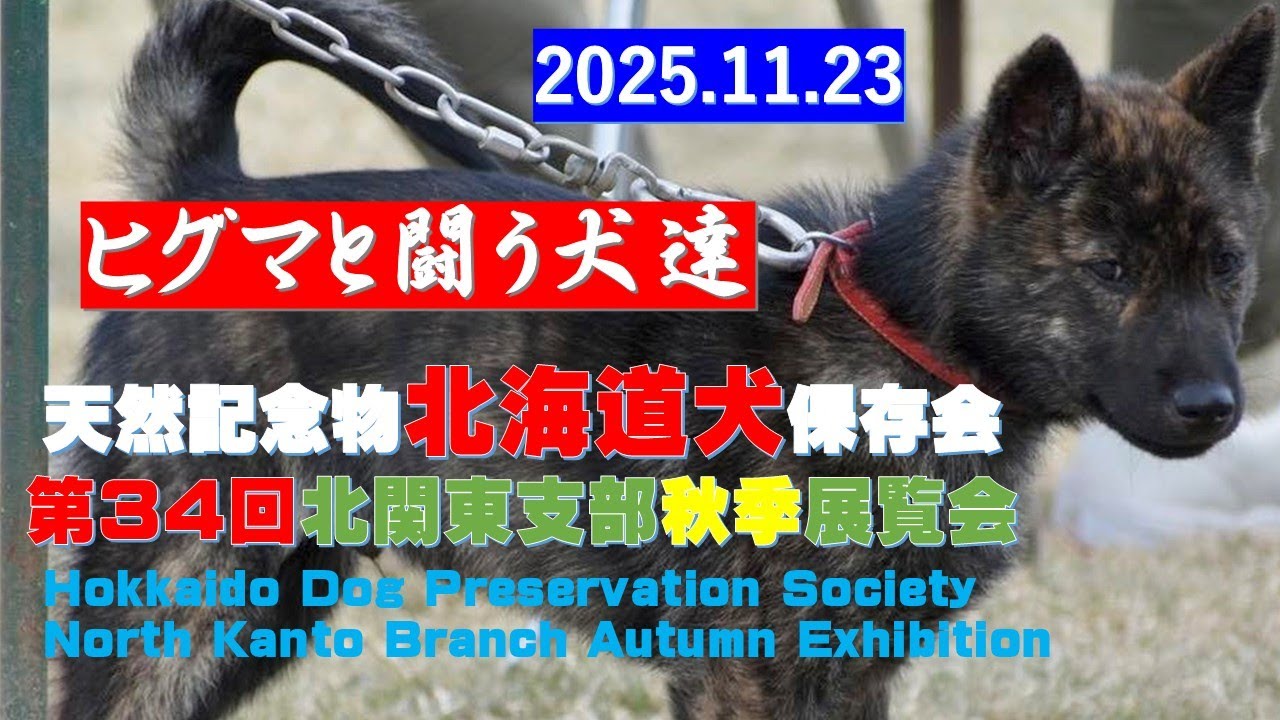 2025.11.23

ヒグマと闘う犬達

天然記念物北海道犬保存会
第３４回北関東支部秋季展覧会
Hokkaido Dog Preservation Society
North Kanto Branch Autumn Exhibition